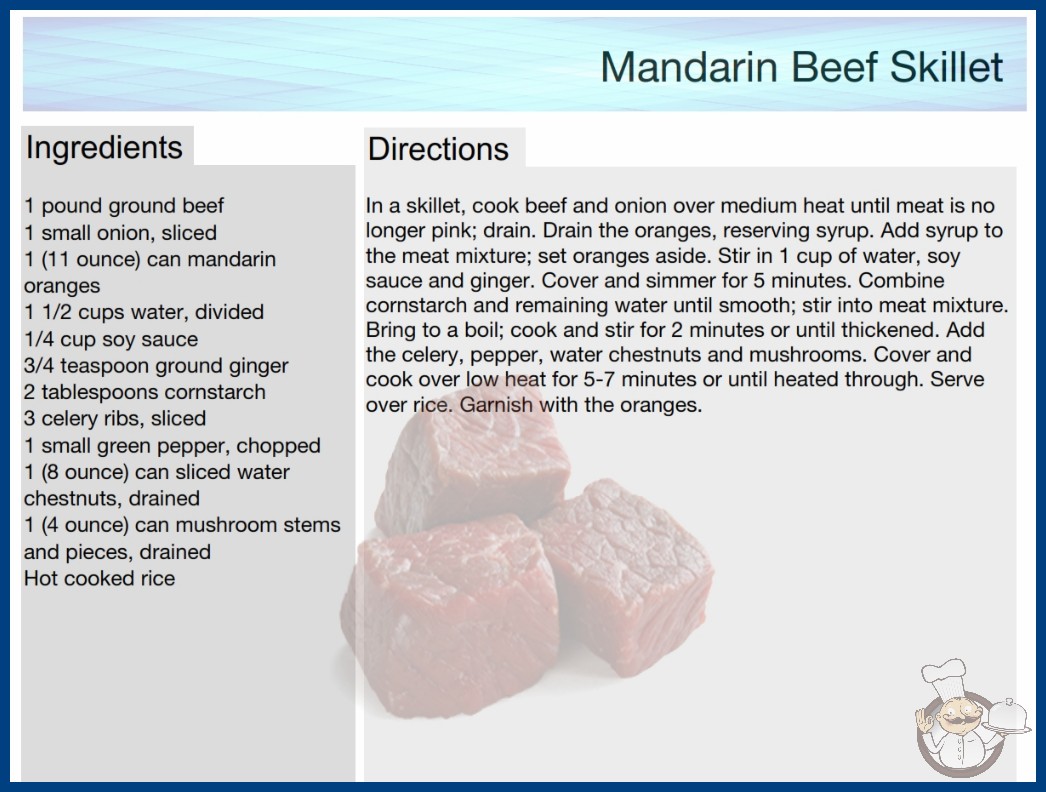 Mandarin Beef Skillet

Ingredients

1 pound ground beef
1 small onion, sliced
1 (11 ounce) can mandarin oranges
1 1/2 cups water, divided
1/4 cup soy sauce
3/4 teaspoon ground ginger
2 tablespoons cornstarch
3 celery ribs, sliced
1 small green pepper, chopped
1 (8 ounce) can sliced water chestnuts, drained
1 (4 ounce) can mushroom stems and pieces, drained
Hot cooked rice

Directions

In a skillet, cook beef and onion over medium heat until meat is no longer pink; drain. Drain the oranges, reserving syrup. Add syrup to the meat mixture; set oranges aside. Stir in 1 cup of water, soy sauce and ginger. Cover and simmer for 5 minutes. Combine cornstarch and remaining water until smooth; stir into meat mixture. Bring to a boil; cook and stir for 2 minutes or until thickened. Add the celery, pepper, water chestnuts and mushrooms. Cover and cook over low heat for 5-7 minutes or until heated through. Serve over rice. Garnish with the oranges.